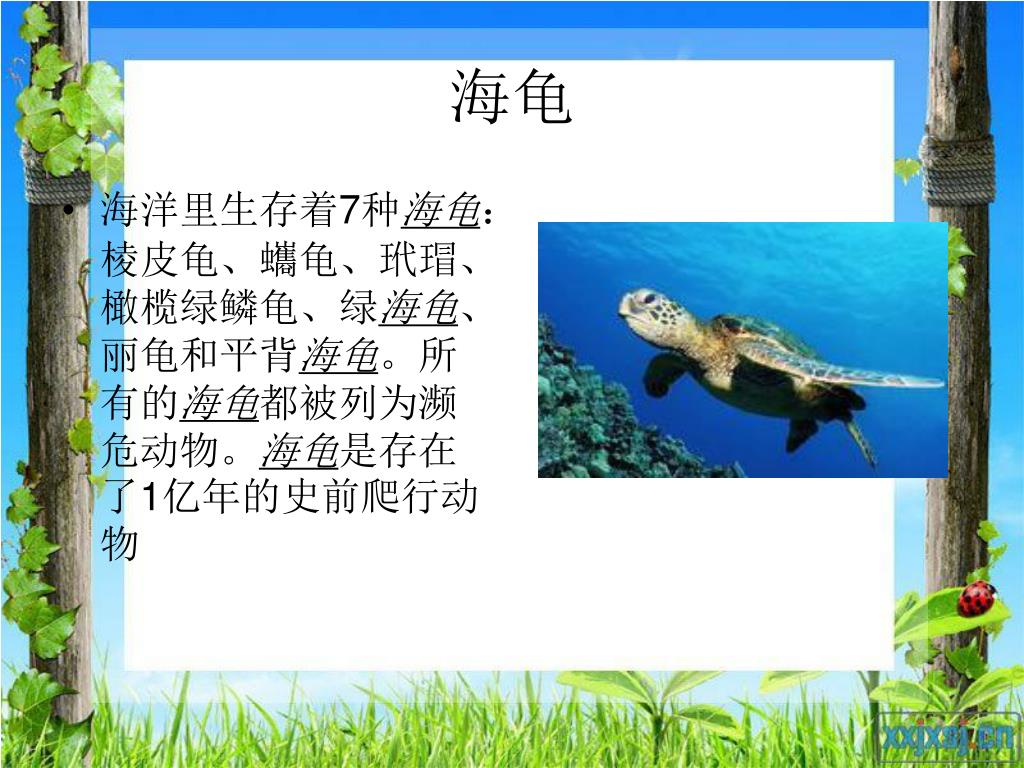 海龟

• 海洋里生存着7种海龟：棱皮龟、蠵龟、玳瑁、橄榄绿鳞龟、绿海龟、丽龟和平背海龟。所有的海龟都被列为濒危动物。海龟是存在了1亿年的史前爬行动物

xxjxsj.cn